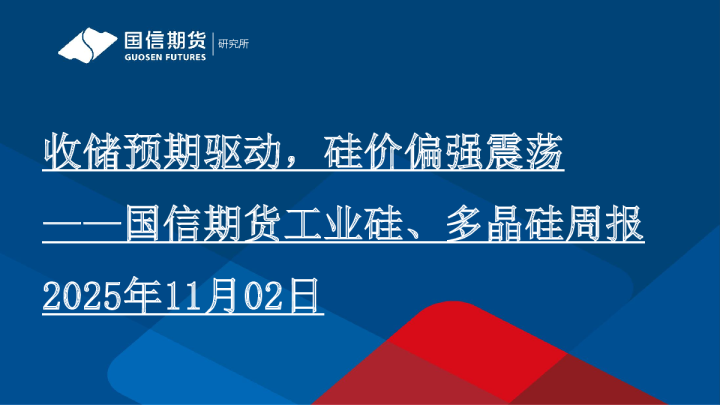 国信期货 GUOSEN FUTURES 研究所

收储预期驱动，硅价偏强震荡

——国信期货工业硅、多晶硅周报

2025年11月02日